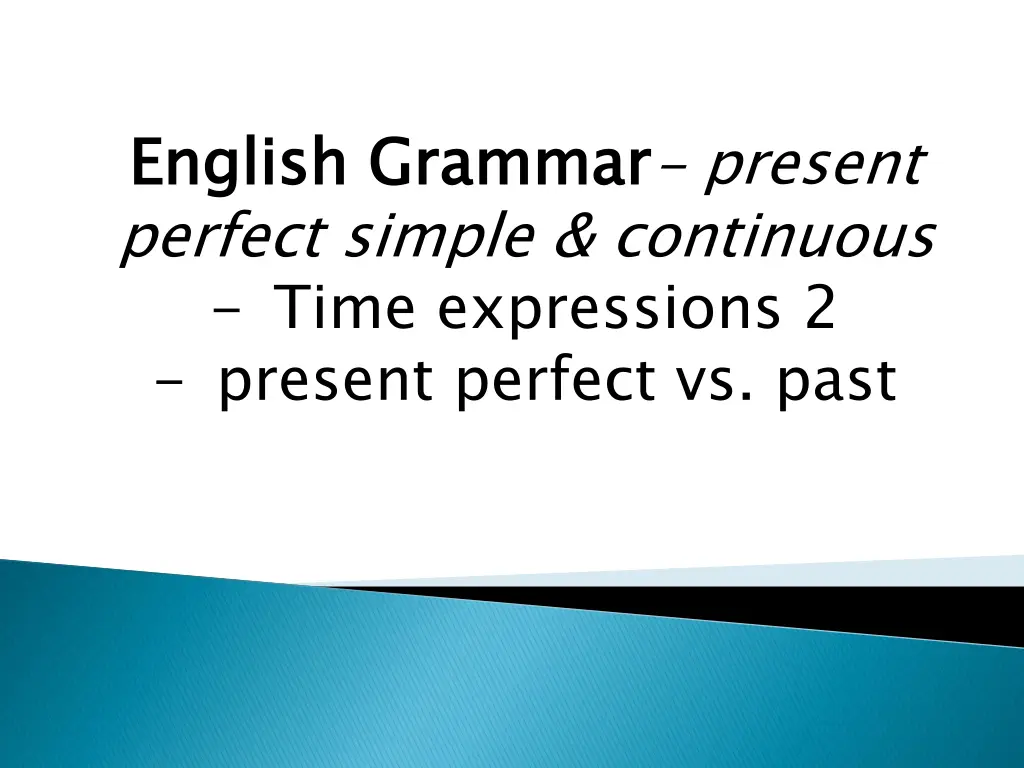 English Grammar– present perfect simple & continuous
- Time expressions 2
- present perfect vs. past